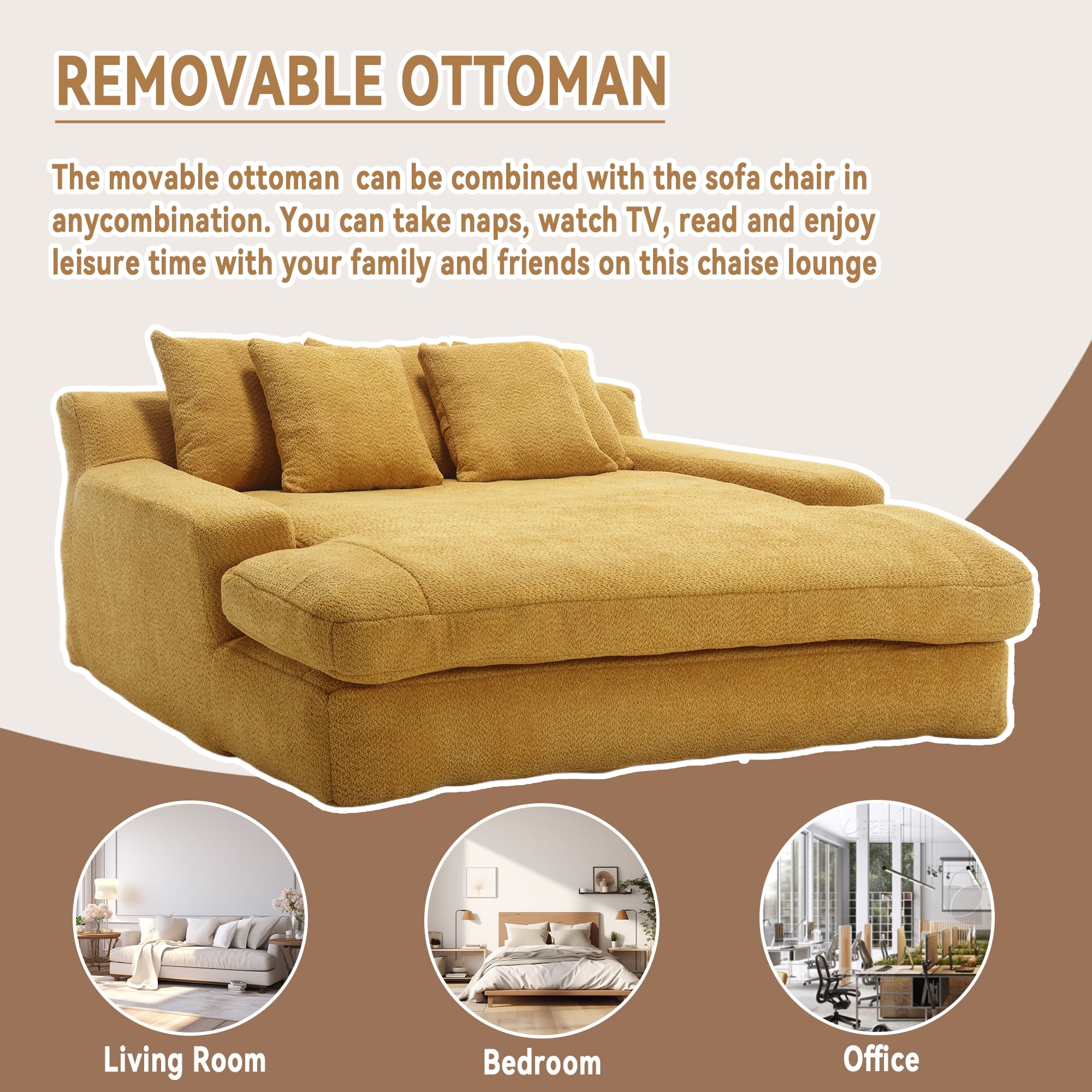 REMOVABLE OTTOMAN

The movable ottoman can be combined with the sofa chair in anycombination. You can take naps, watch TV, read and enjoy leisure time with your family and friends on this chaise lounge

Living Room

Bedroom

Office